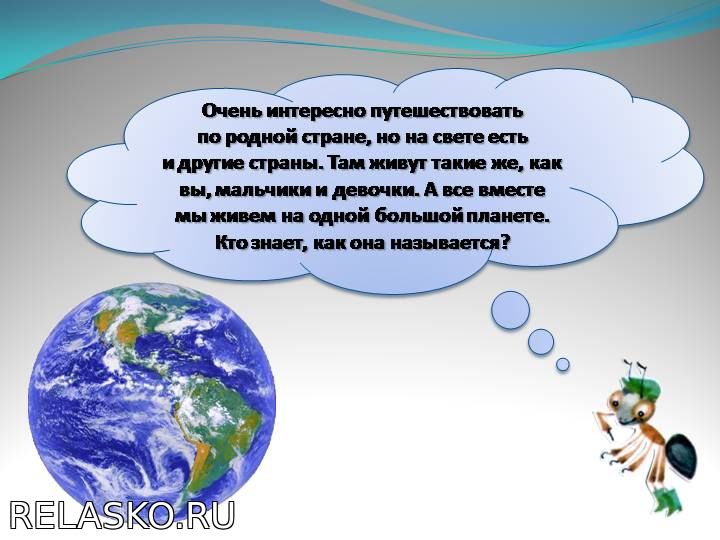 Очень интересно путешествовать по родной стране, но на свете есть и другие страны. Там живут такие же, как вы, мальчики и девочки. А все вместе мы живем на одной большой планете. Кто знает, как она называется?

RELASKO.RU